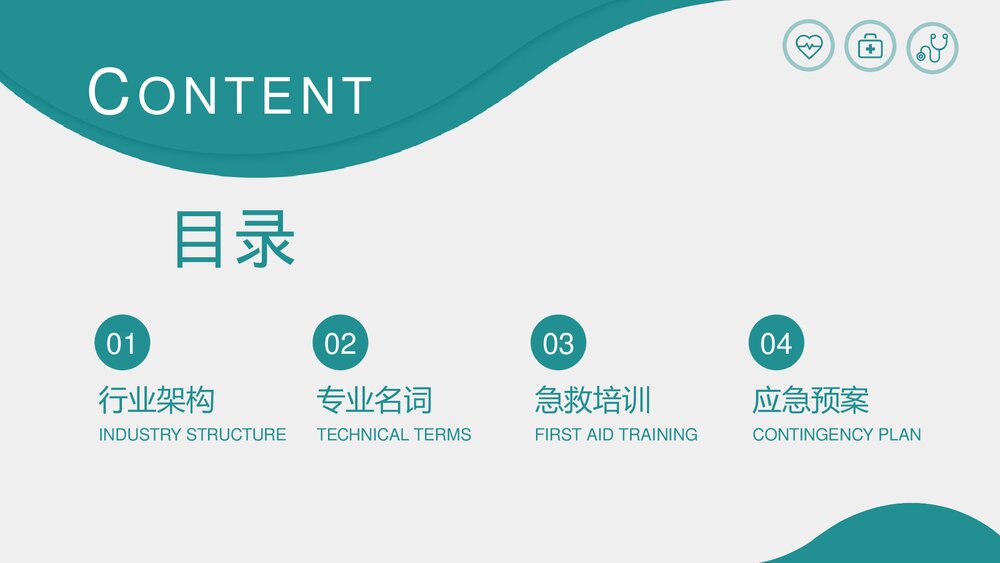 CONTENT

目录

01
行业架构
INDUSTRY STRUCTURE

02
专业名词
TECHNICAL TERMS

03
急救培训
FIRST AID TRAINING

04
应急预案
CONTINGENCY PLAN